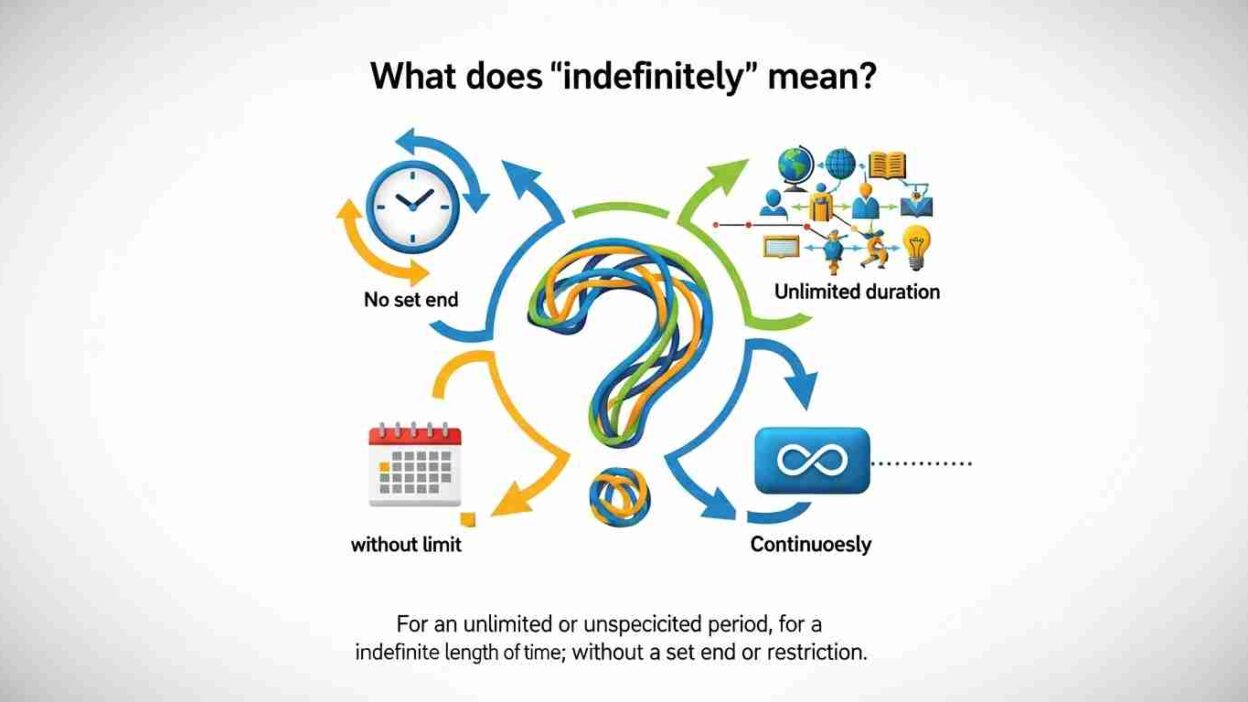 What does “indefinitely” mean?

No set end

Unlimited duration

without limit

Continuoesly

For an unlimited or unspecicited period, for a indefinite length of time; without a set end or restriction.